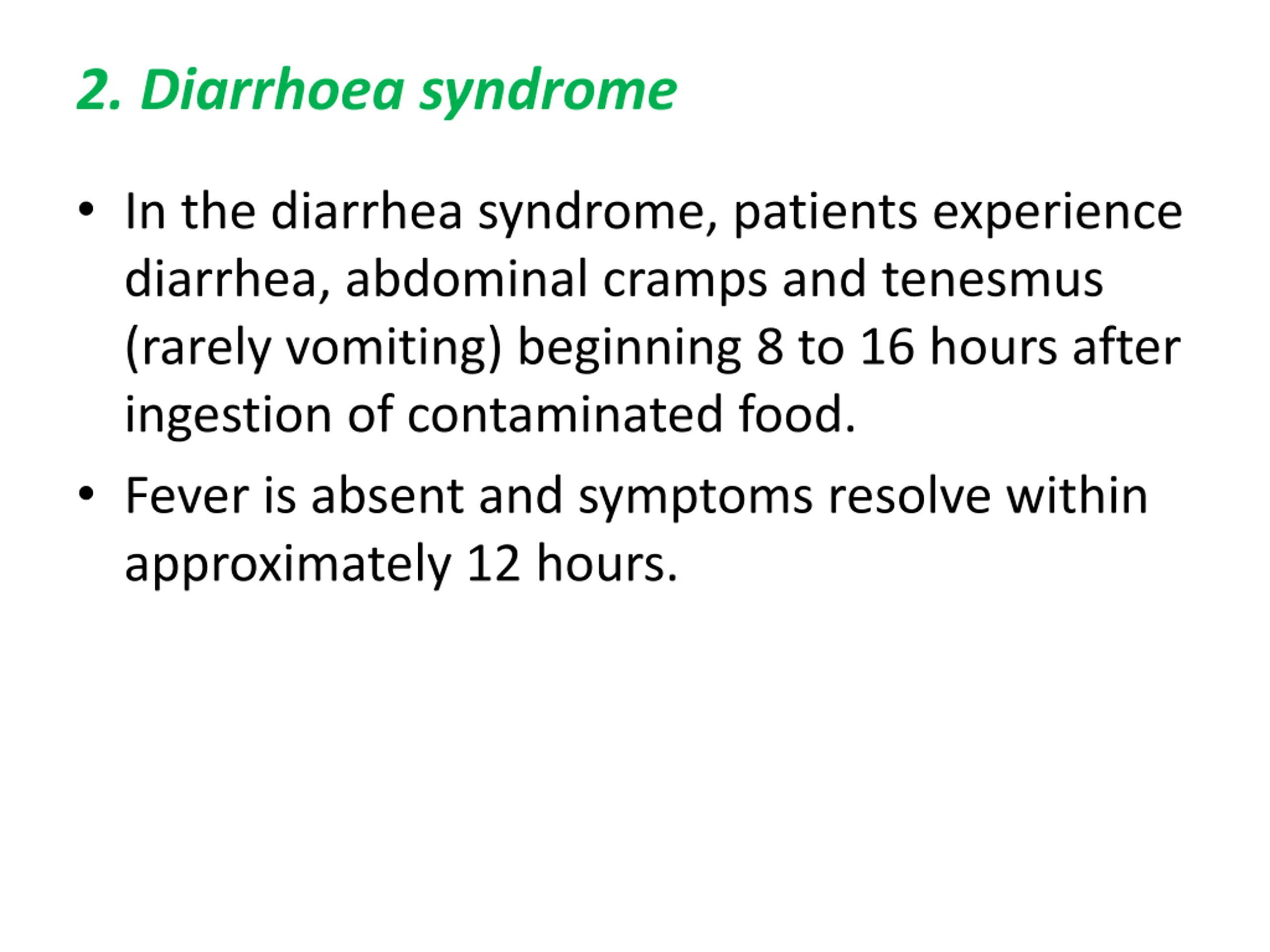 2. Diarrhoea syndrome

• In the diarrhea syndrome, patients experience diarrhea, abdominal cramps and tenesmus (rarely vomiting) beginning 8 to 16 hours after ingestion of contaminated food.

• Fever is absent and symptoms resolve within approximately 12 hours.